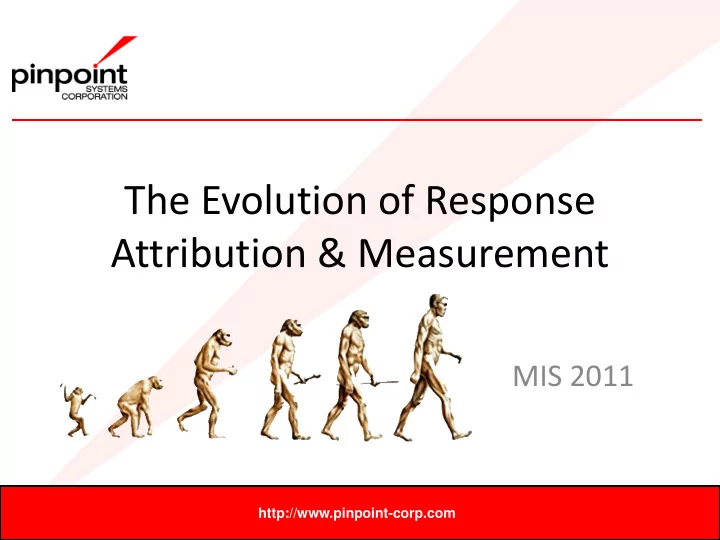 pinpoint
SYSTEMS
CORPORATION

The Evolution of Response Attribution & Measurement

MIS 2011

http://www.pinpoint-corp.com